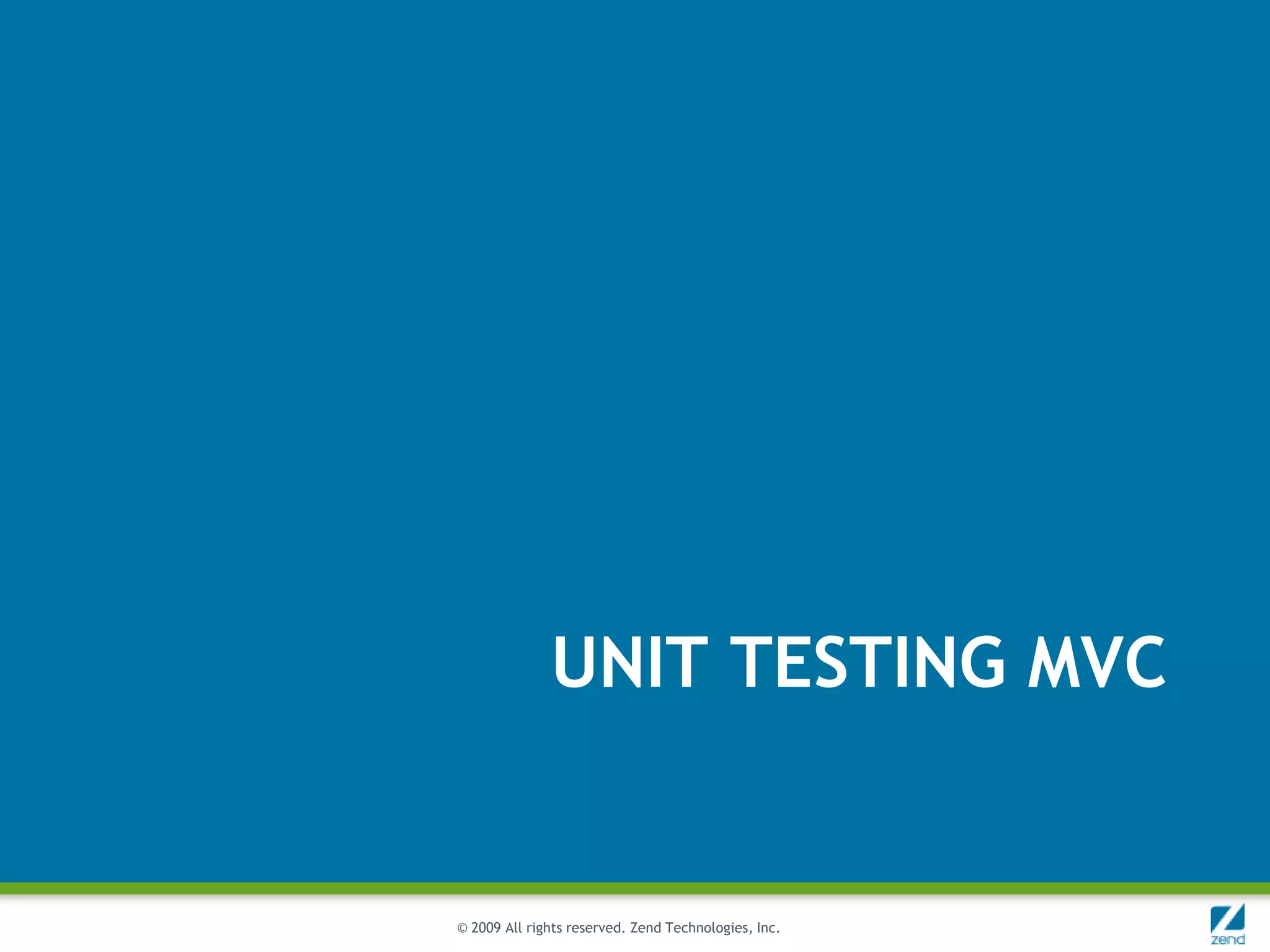 UNIT TESTING MVC

© 2009 All rights reserved. Zend Technologies, Inc.

zend